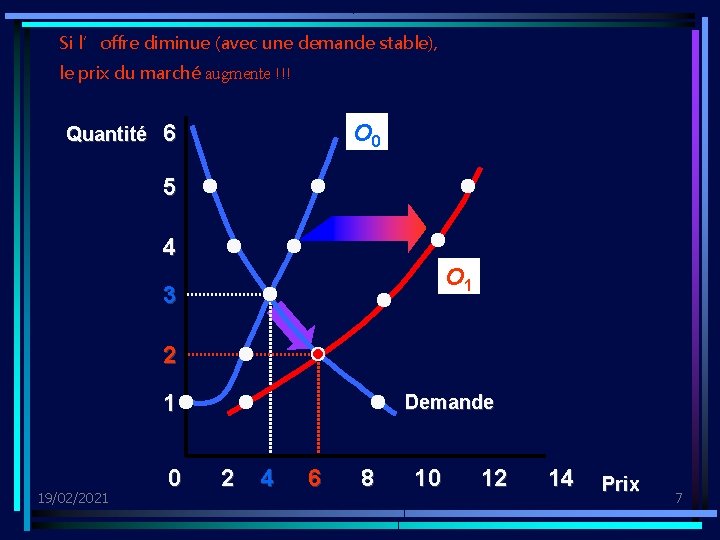 Si l' offre diminue (avec une demande stable), le prix du marché augmente !!!

Quantité

6
5
4
3
2
1

$O_0$

$O_1$

Demande

0 2 4 6 8 10 12 14 Prix

19/02/2021

7